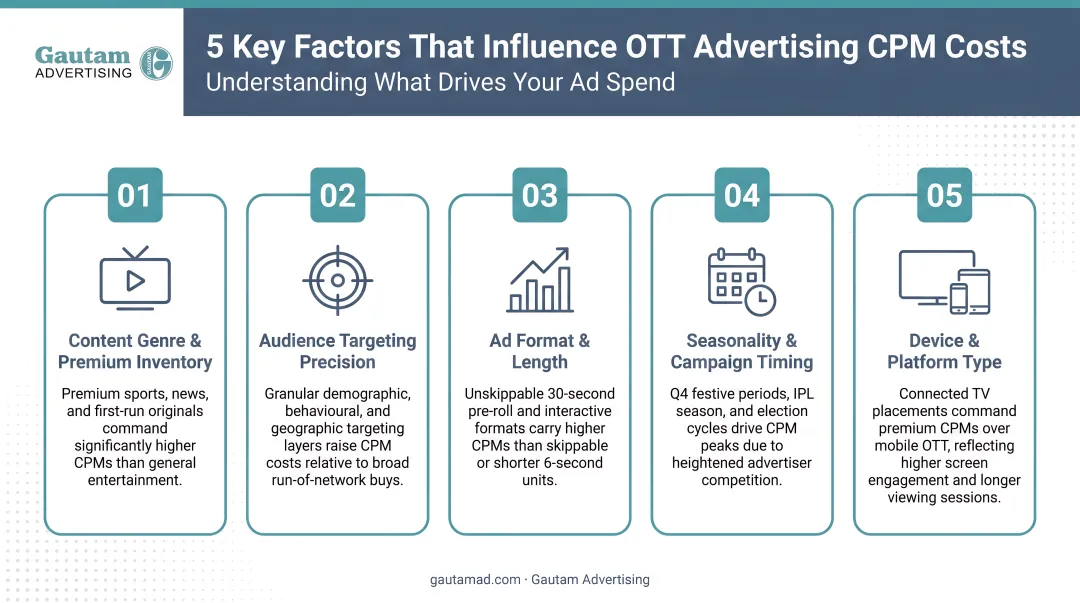 Gautam ADVERTISING

5 Key Factors That Influence OTT Advertising CPM Costs
Understanding What Drives Your Ad Spend

01
Content Genre & Premium Inventory
Premium sports, news, and first-run originals command significantly higher CPMs than general entertainment.

02
Audience Targeting Precision
Granular demographic, behavioural, and geographic targeting layers raise CPM costs relative to broad run-of-network buys.

03
Ad Format & Length
Unskippable 30-second pre-roll and interactive formats carry higher CPMs than skippable or shorter 6-second units.

04
Seasonality & Campaign Timing
Q4 festive periods, IPL season, and election cycles drive CPM peaks due to heightened advertiser competition.

05
Device & Platform Type
Connected TV placements command premium CPMs over mobile OTT, reflecting higher screen engagement and longer viewing sessions.

gautamad.com · Gautam Advertising